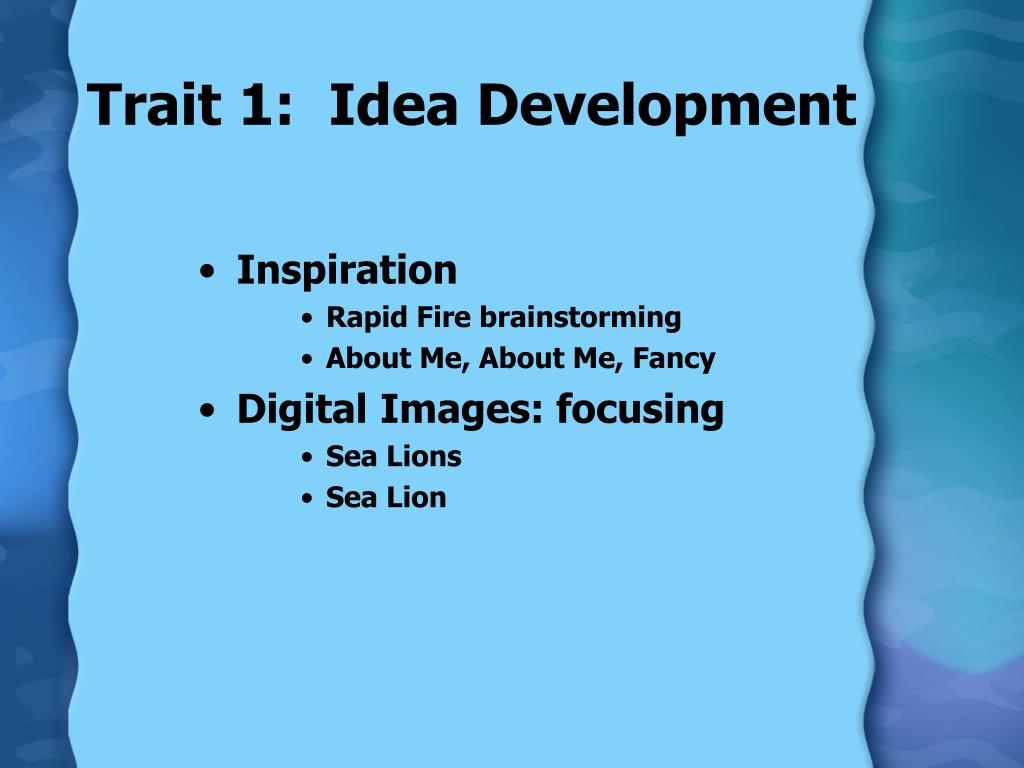 Trait 1:  Idea Development

• Inspiration
  • Rapid Fire brainstorming
  • About Me, About Me, Fancy
• Digital Images: focusing
  • Sea Lions
  • Sea Lion